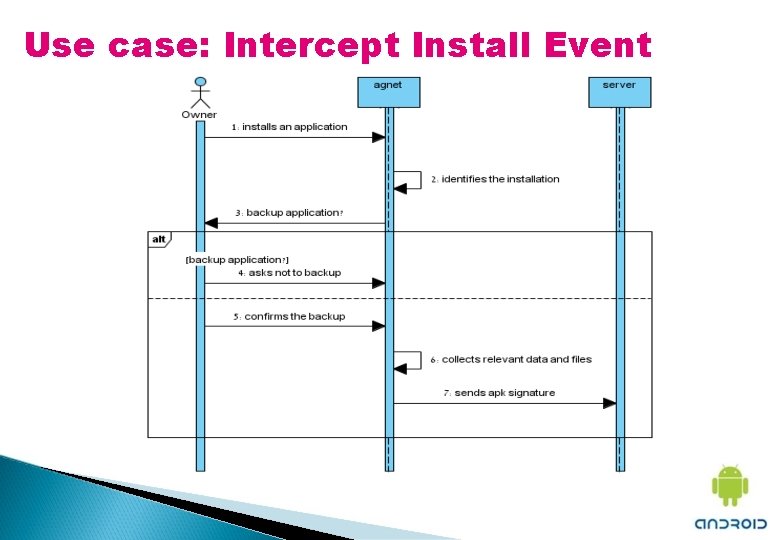 Use case: Intercept Install Event

Owner

agnet

server

1: installs an application

2: identifies the installation

3: backup application?

alt

[backup application?]

4: asks not to backup

5: confirms the backup

6: collects relevant data and files

7: sends apk signature

ANDROID